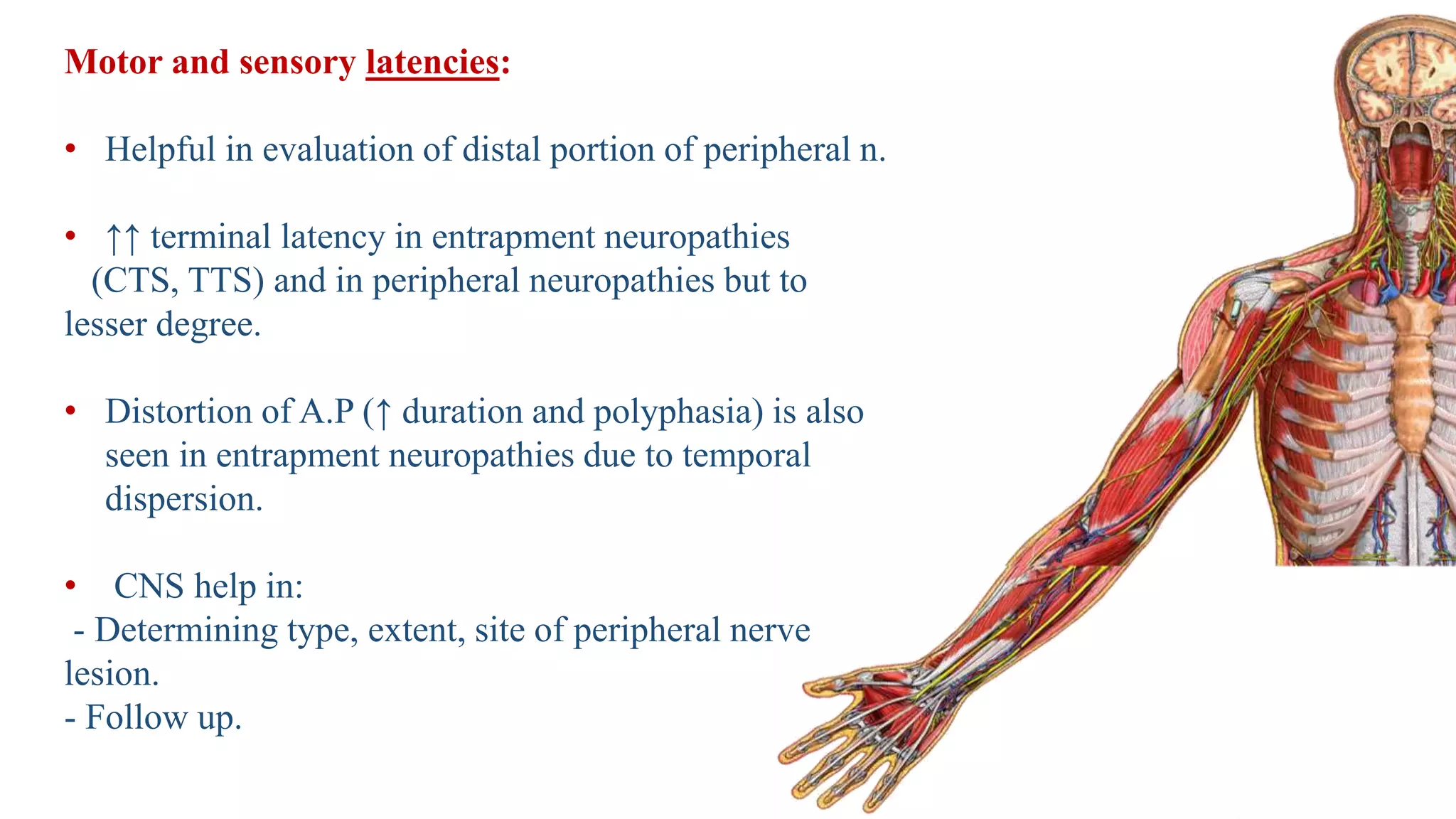 Motor and sensory latencies:

• Helpful in evaluation of distal portion of peripheral n.

• ↑↑ terminal latency in entrapment neuropathies (CTS, TTS) and in peripheral neuropathies but to lesser degree.

• Distortion of A.P (↑ duration and polyphasia) is also seen in entrapment neuropathies due to temporal dispersion.

• CNS help in:
- Determining type, extent, site of peripheral nerve lesion.
- Follow up.